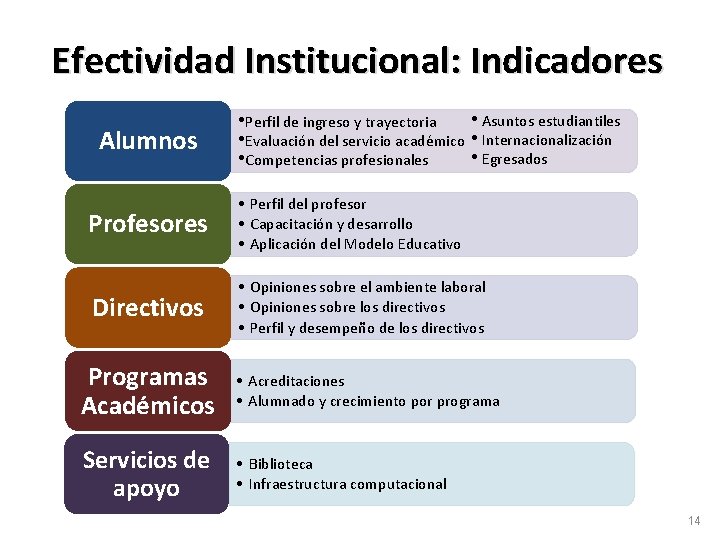 Efectividad Institucional: Indicadores

Alumnos

•Perfil de ingreso y trayectoria
•Evaluación del servicio académico
•Competencias profesionales

• Asuntos estudiantiles
• Internacionalización
• Egresados

Profesores

• Perfil del profesor
• Capacitación y desarrollo
• Aplicación del Modelo Educativo

Directivos

• Opiniones sobre el ambiente laboral
• Opiniones sobre los directivos
• Perfil y desempeño de los directivos

Programas Académicos

• Acreditaciones
• Alumnado y crecimiento por programa

Servicios de apoyo

• Biblioteca
• Infraestructura computacional

14